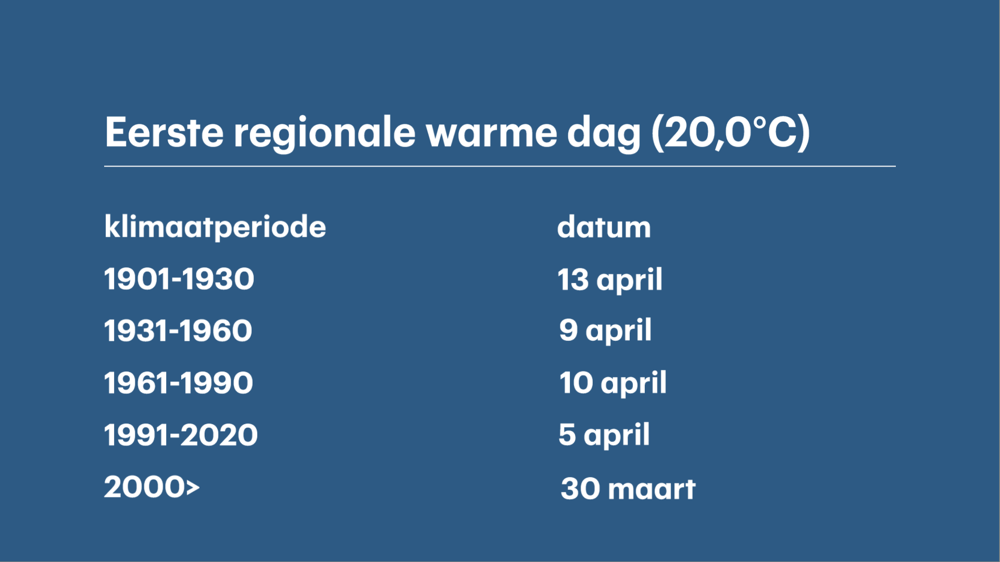 Eerste regionale warme dag (20,0°C)

| klimaatperiode | datum |
|---|---|
| 1901-1930 | 13 april |
| 1931-1960 | 9 april |
| 1961-1990 | 10 april |
| 1991-2020 | 5 april |
| 2000> | 30 maart |